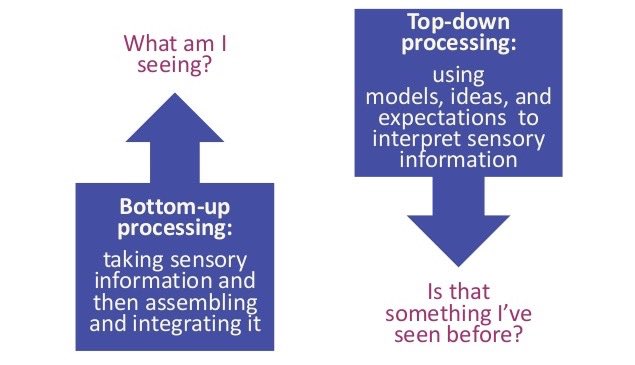 What am I seeing?

Bottom-up processing:

taking sensory information and then assembling and integrating it

Top-down processing:

using models, ideas, and expectations to interpret sensory information

Is that something I've seen before?